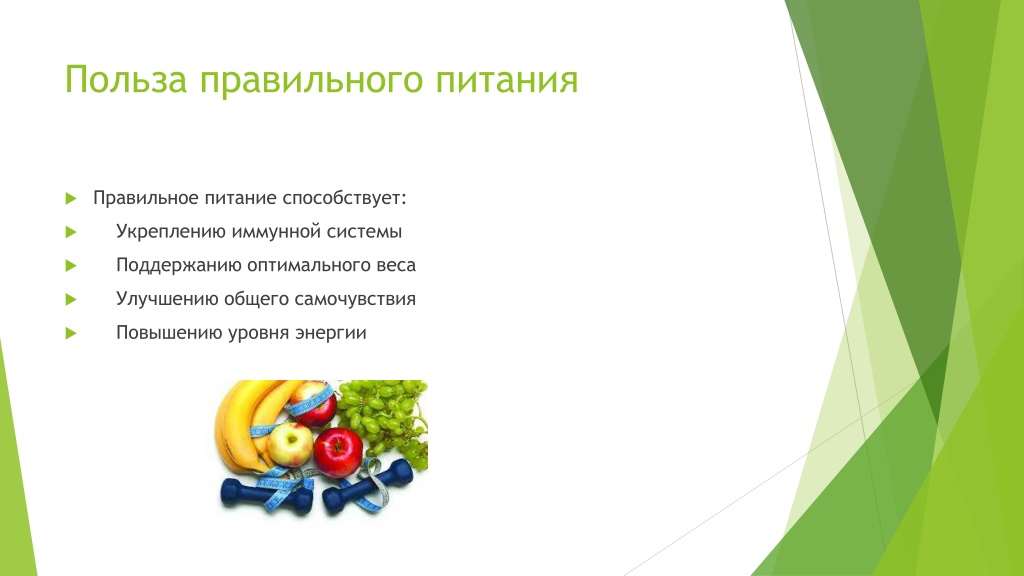 Польза правильного питания

Правильное питание способствует:

Укреплению иммунной системы

Поддержанию оптимального веса

Улучшению общего самочувствия

Повышению уровня энергии